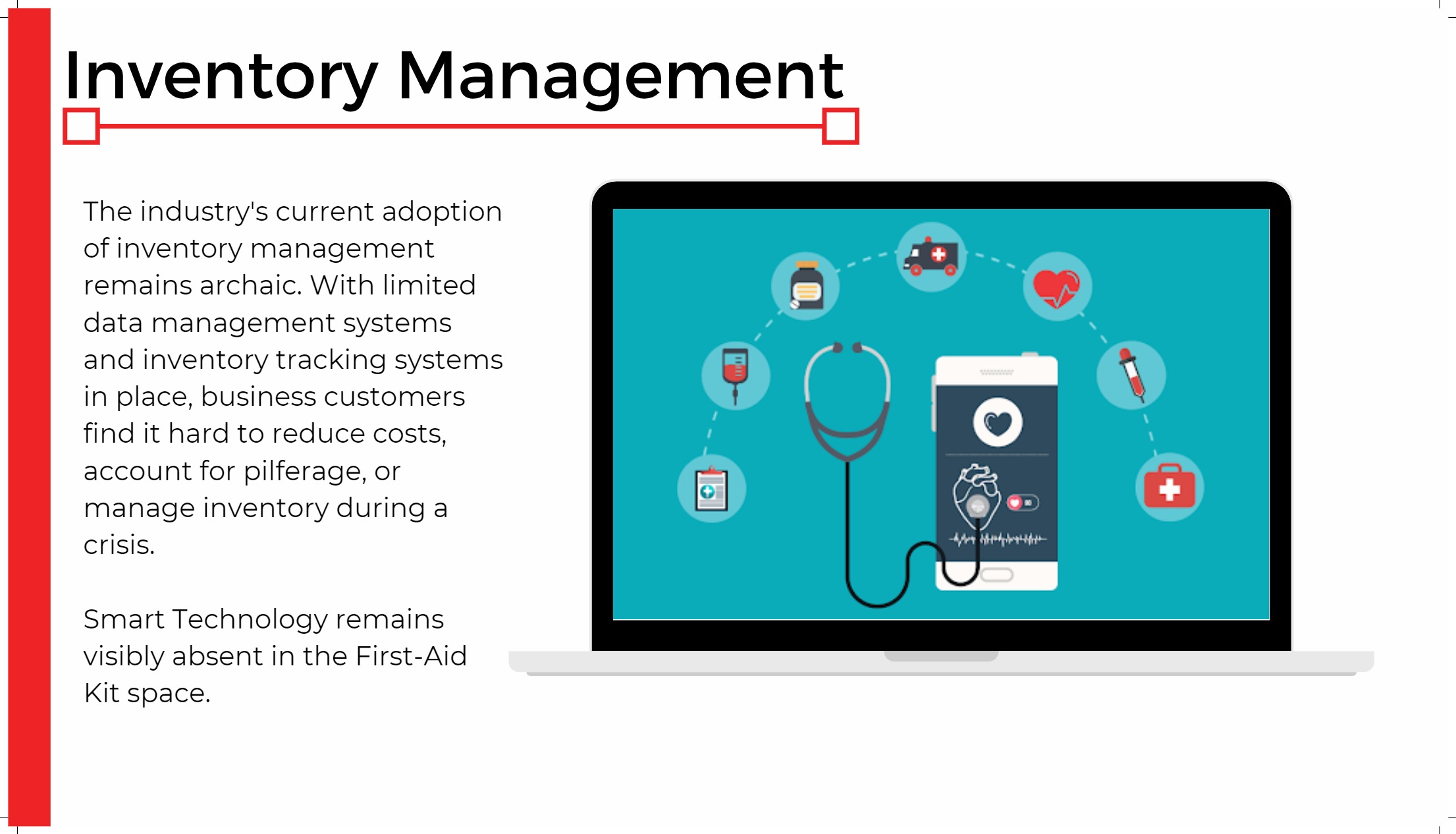 Inventory Management

The industry's current adoption of inventory management remains archaic. With limited data management systems and inventory tracking systems in place, business customers find it hard to reduce costs, account for pilferage, or manage inventory during a crisis.

Smart Technology remains visibly absent in the First-Aid Kit space.